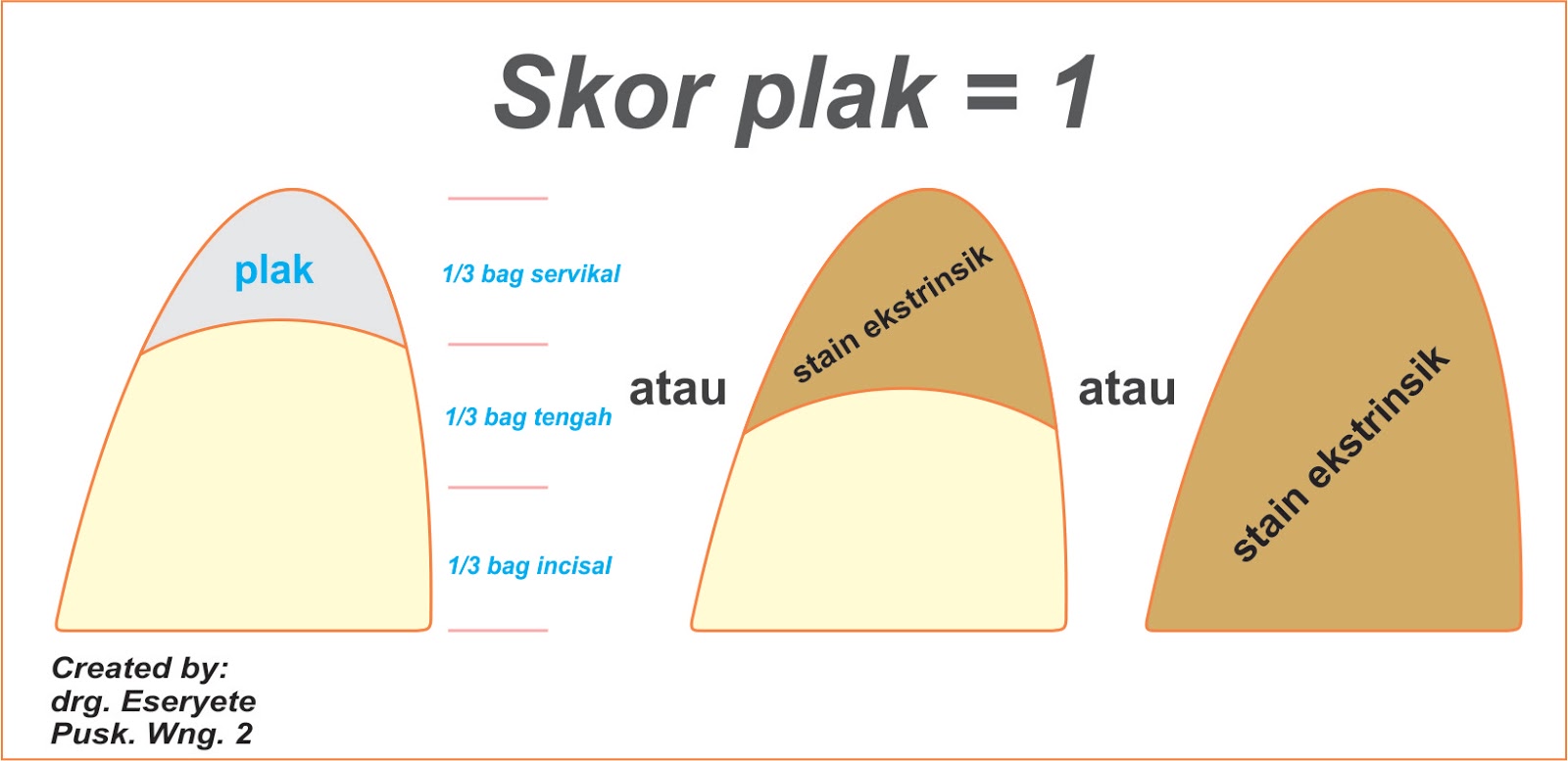 Skor plak = 1

plak

1/3 bag servikal

1/3 bag tengah

1/3 bag incisal

atau

stain ekstrinsik

atau

stain ekstrinsik

Created by:
drg. Eseryete
Pusk. Wng. 2